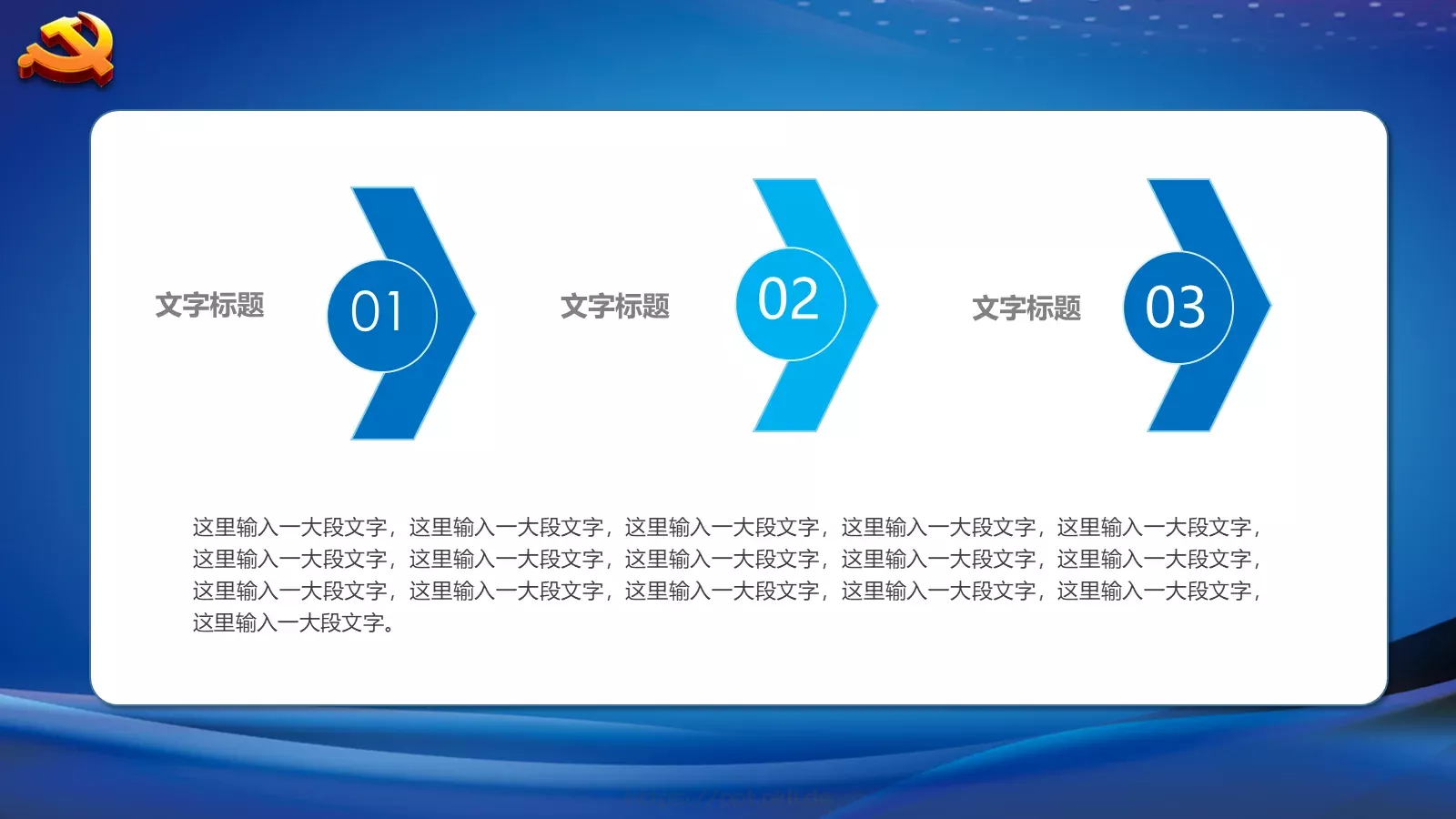 文字标题

01

文字标题

02

文字标题

03

这里输入一大段文字，这里输入一大段文字，这里输入一大段文字，这里输入一大段文字，这里输入一大段文字，这里输入一大段文字，这里输入一大段文字，这里输入一大段文字，这里输入一大段文字，这里输入一大段文字，这里输入一大段文字，这里输入一大段文字，这里输入一大段文字，这里输入一大段文字，这里输入一大段文字，这里输入一大段文字。